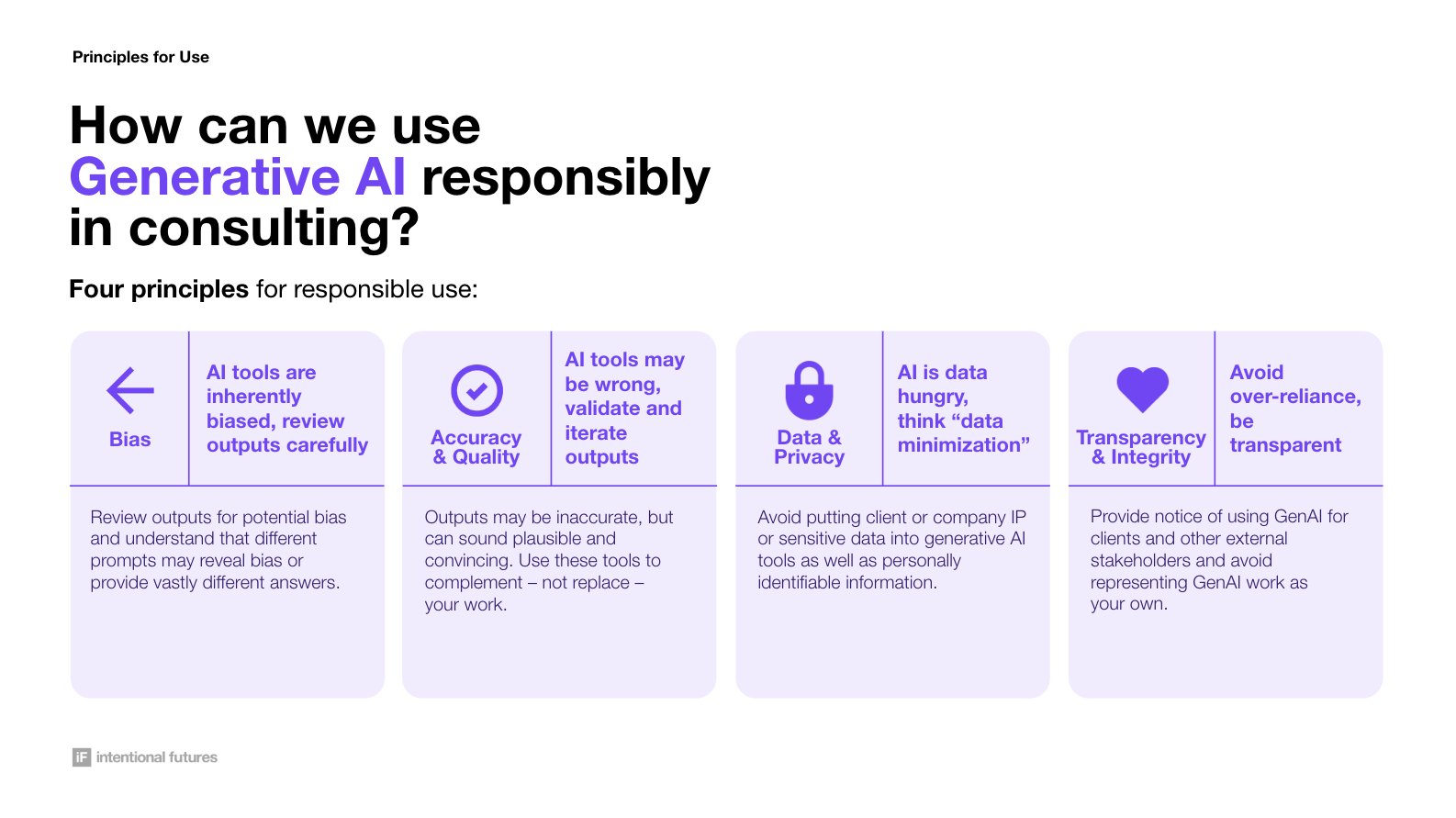 Principles for Use

How can we use Generative AI responsibly in consulting?

Four principles for responsible use:

Bias

AI tools are inherently biased, review outputs carefully

Review outputs for potential bias and understand that different prompts may reveal bias or provide vastly different answers.

Accuracy & Quality

AI tools may be wrong, validate and iterate outputs

Outputs may be inaccurate, but can sound plausible and convincing. Use these tools to complement – not replace – your work.

Data & Privacy

AI is data hungry, think “data minimization”

Avoid putting client or company IP or sensitive data into generative AI tools as well as personally identifiable information.

Transparency & Integrity

Avoid over-reliance, be transparent

Provide notice of using GenAI for clients and other external stakeholders and avoid representing GenAI work as your own.

iF intentional futures